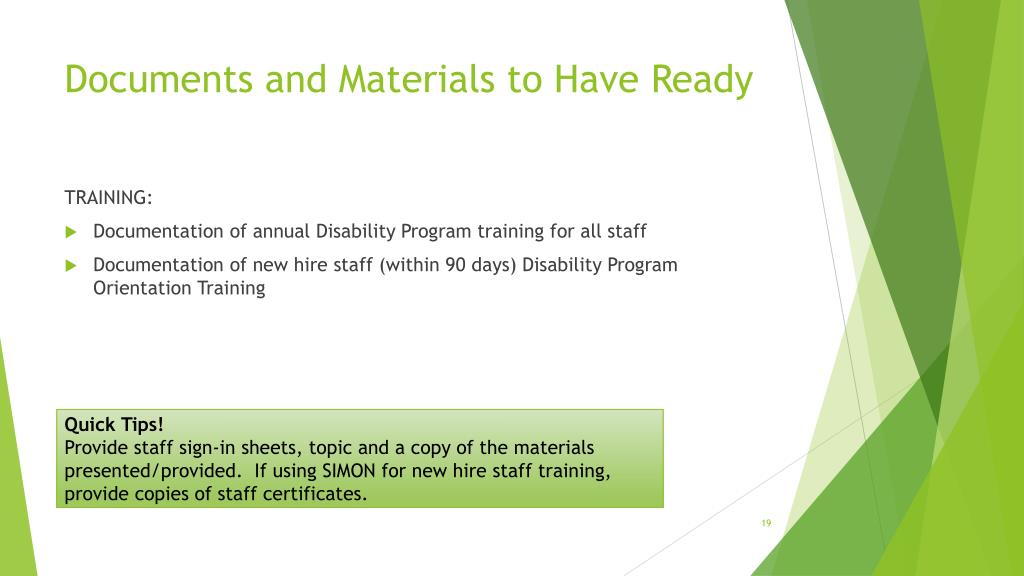 Documents and Materials to Have Ready

TRAINING:

Documentation of annual Disability Program training for all staff

Documentation of new hire staff (within 90 days) Disability Program Orientation Training

Quick Tips!
Provide staff sign-in sheets, topic and a copy of the materials presented/provided. If using SIMON for new hire staff training, provide copies of staff certificates.

19